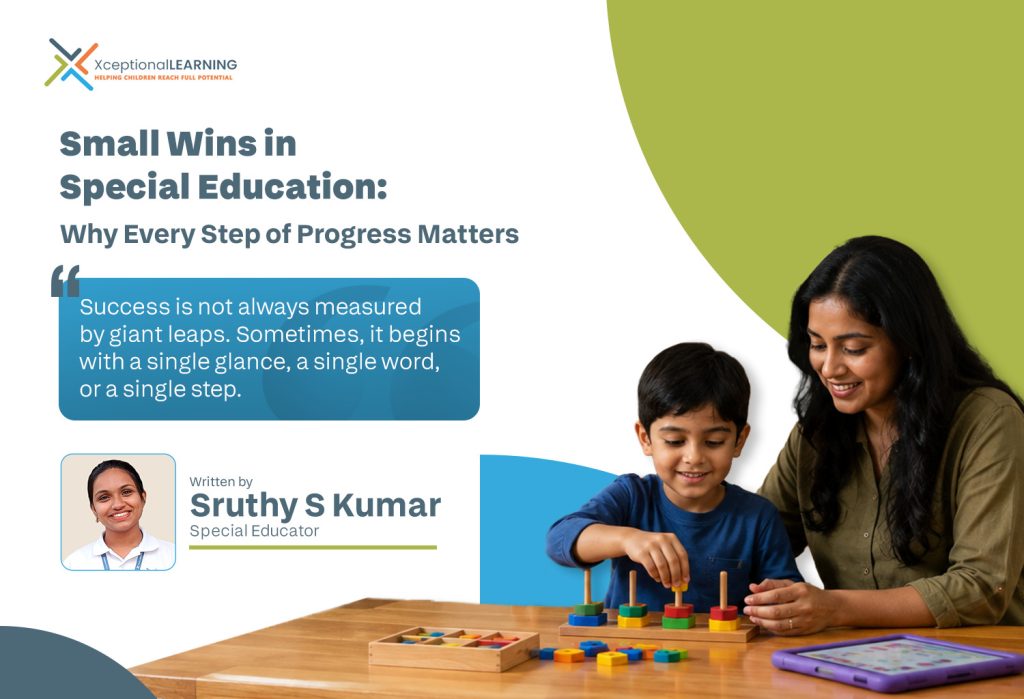 XceptionalLEARNING
HELPING CHILDREN REACH FULL POTENTIAL

Small Wins in Special Education:
Why Every Step of Progress Matters

Success is not always measured by giant leaps. Sometimes, it begins with a single glance, a single word, or a single step.

Written by
Sruthy S Kumar
Special Educator